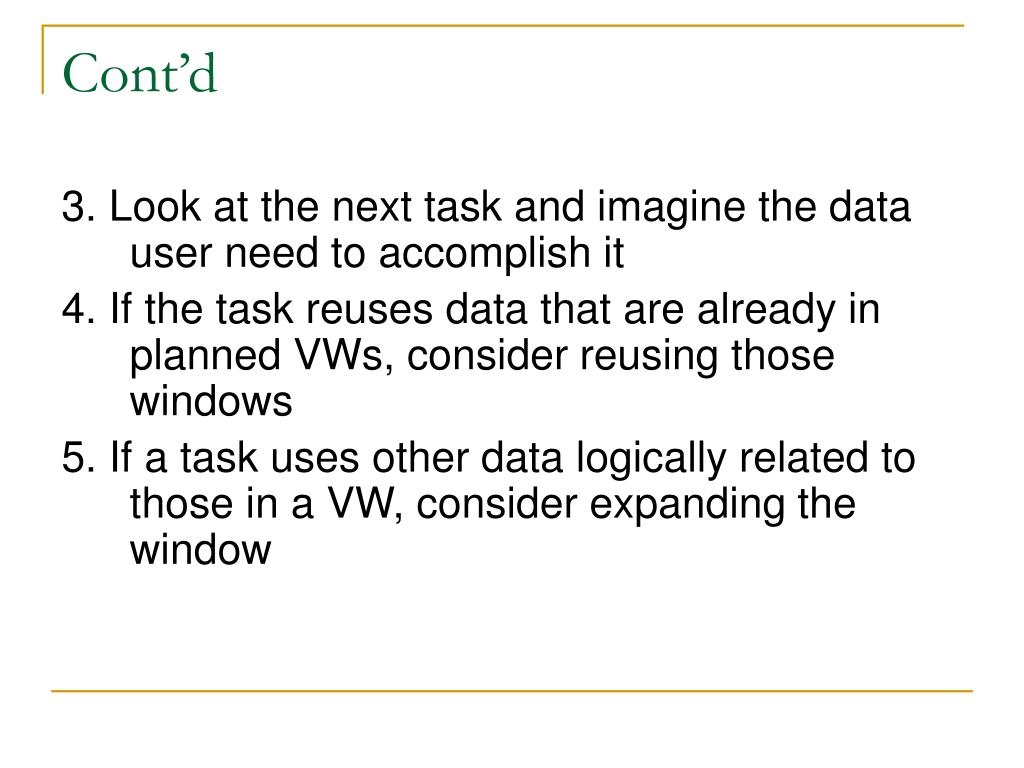 Cont’d

3. Look at the next task and imagine the data user need to accomplish it

4. If the task reuses data that are already in planned VWs, consider reusing those windows

5. If a task uses other data logically related to those in a VW, consider expanding the window